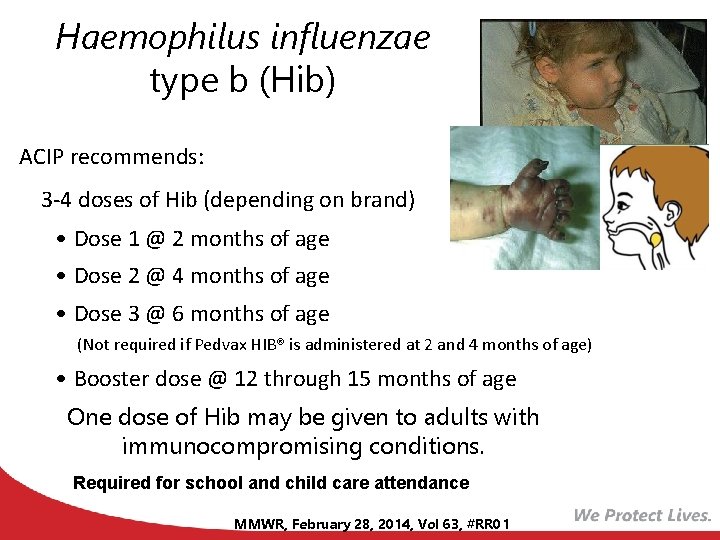 Haemophilus influenzae type b (Hib)

ACIP recommends:

3-4 doses of Hib (depending on brand)

• Dose 1 @ 2 months of age

• Dose 2 @ 4 months of age

• Dose 3 @ 6 months of age

(Not required if Pedvax HIB® is administered at 2 and 4 months of age)

• Booster dose @ 12 through 15 months of age

One dose of Hib may be given to adults with immunocompromising conditions.

Required for school and child care attendance

MMWR, February 28, 2014, Vol 63, #RR01

We Protect Lives.